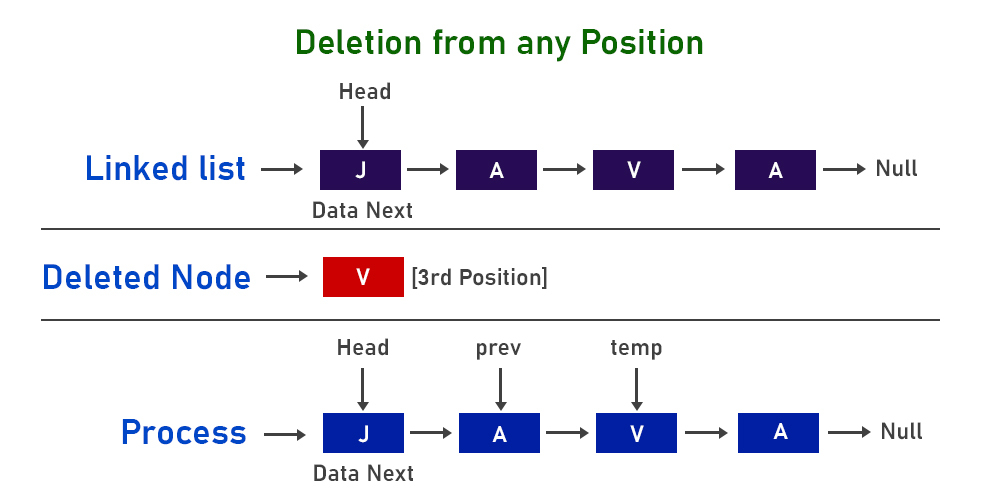 Deletion from any Position

Head

Linked list J A V A Null

Data Next

Deleted Node V [3rd Position]

Head prev temp

Process J A V A Null

Data Next